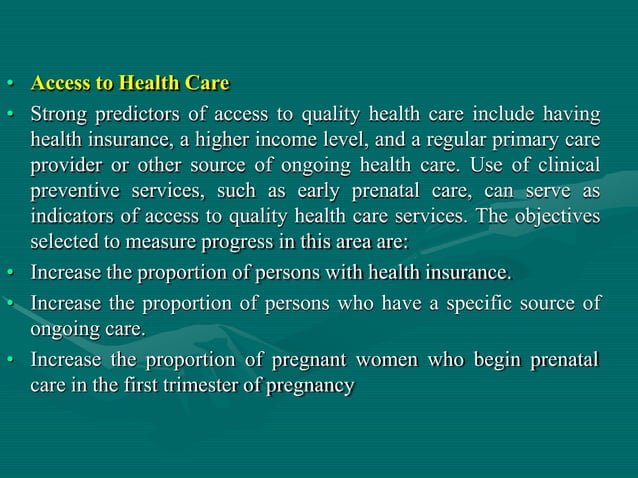 • Access to Health Care

• Strong predictors of access to quality health care include having health insurance, a higher income level, and a regular primary care provider or other source of ongoing health care. Use of clinical preventive services, such as early prenatal care, can serve as indicators of access to quality health care services. The objectives selected to measure progress in this area are:

• Increase the proportion of persons with health insurance.

• Increase the proportion of persons who have a specific source of ongoing care.

• Increase the proportion of pregnant women who begin prenatal care in the first trimester of pregnancy